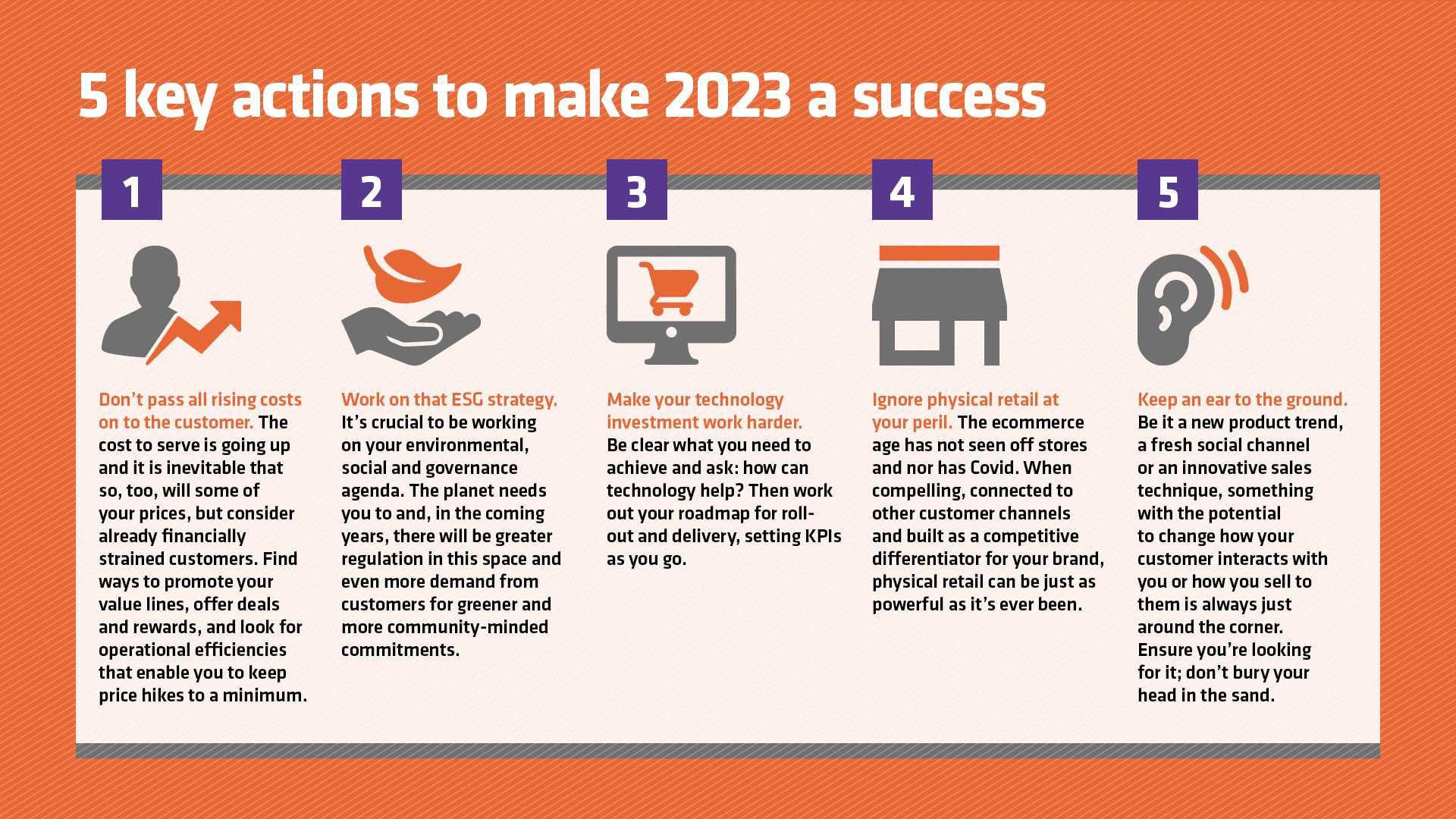 5 key actions to make 2023 a success

1

Don't pass all rising costs on to the customer. The cost to serve is going up and it is inevitable that so, too, will some of your prices, but consider already financially strained customers. Find ways to promote your value lines, offer deals and rewards, and look for operational efficiencies that enable you to keep price hikes to a minimum.

2

Work on that ESG strategy. It's crucial to be working on your environmental, social and governance agenda. The planet needs you to and, in the coming years, there will be greater regulation in this space and even more demand from customers for greener and more community-minded commitments.

3

Make your technology investment work harder. Be clear what you need to achieve and ask: how can technology help? Then work out your roadmap for roll-out and delivery, setting KPIs as you go.

4

Ignore physical retail at your peril. The ecommerce age has not seen off stores and nor has Covid. When compelling, connected to other customer channels and built as a competitive differentiator for your brand, physical retail can be just as powerful as it's ever been.

5

Keep an ear to the ground. Be it a new product trend, a fresh social channel or an innovative sales technique, something with the potential to change how your customer interacts with you or how you sell to them is always just around the corner. Ensure you're looking for it; don't bury your head in the sand.